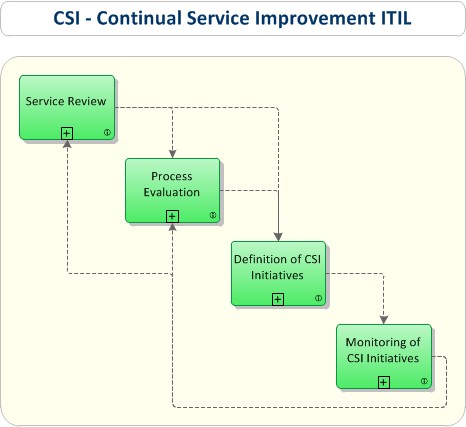 CSI - Continual Service Improvement ITIL

Service Review

Process Evaluation

Definition of CSI Initiatives

Monitoring of CSI Initiatives